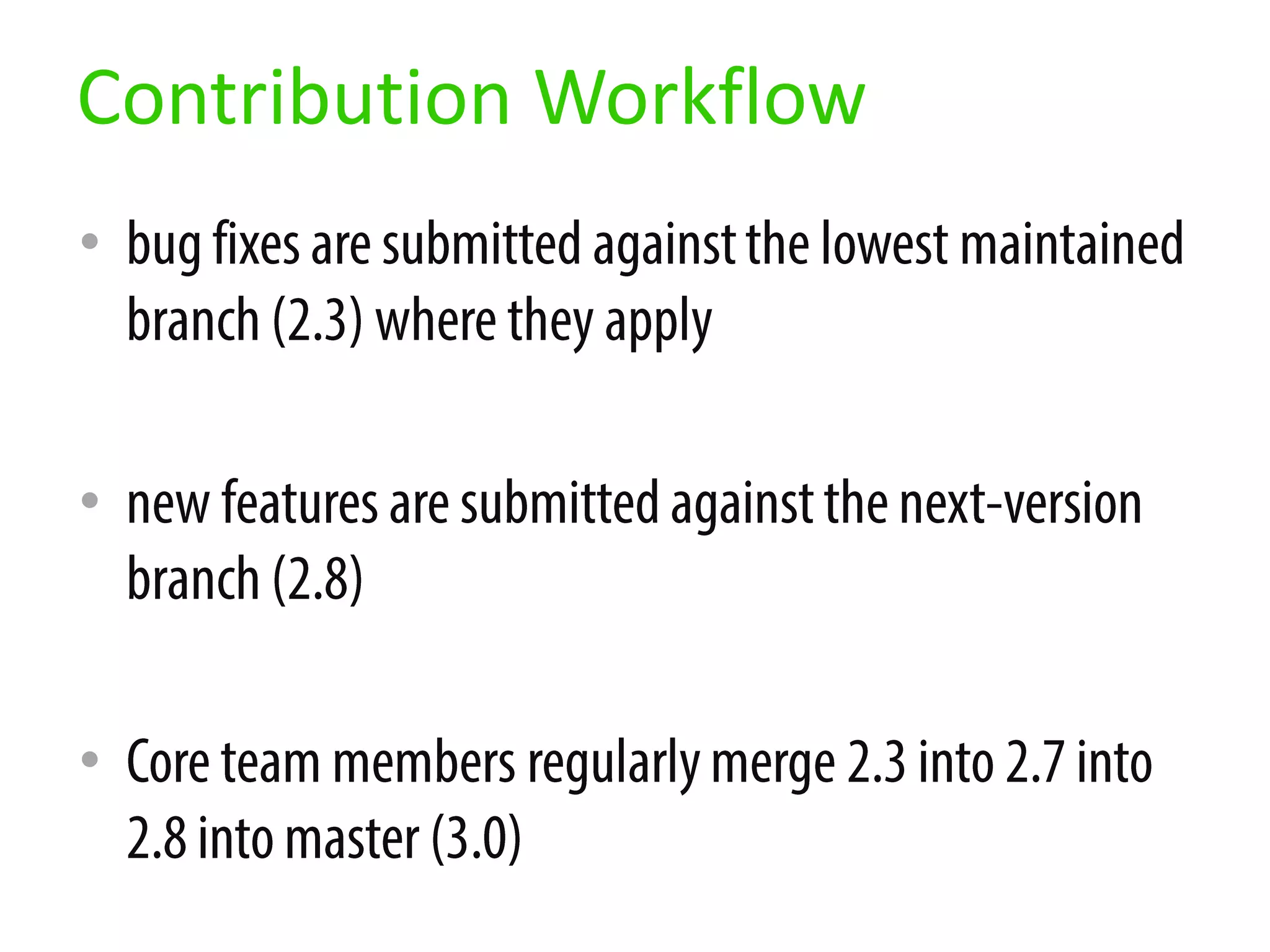 Contribution Workflow

• bug fixes are submitted against the lowest maintained branch (2.3) where they apply

• new features are submitted against the next-version branch (2.8)

• Core team members regularly merge 2.3 into 2.7 into 2.8 into master (3.0)